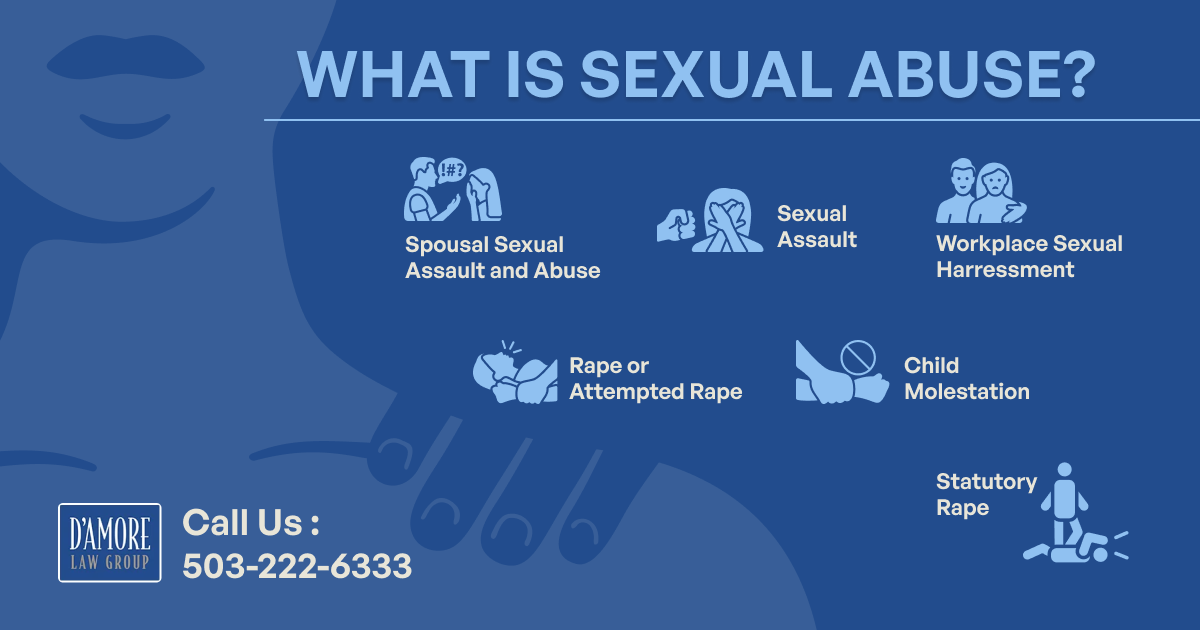 WHAT IS SEXUAL ABUSE?

!#?

Spousal Sexual Assault and Abuse

Sexual Assault

Workplace Sexual Harressment

Rape or Attempted Rape

Child Molestation

Statutory Rape

D'AMORE LAW GROUP

Call Us :
503-222-6333